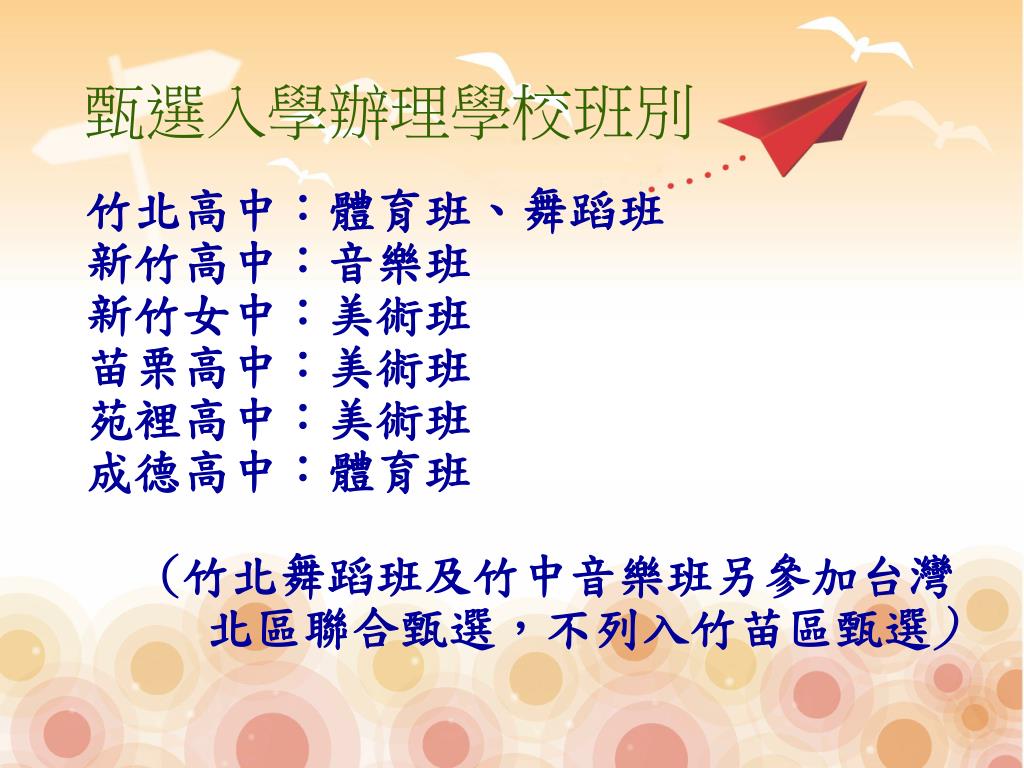 甄選入學辦理學校班別

竹北高中：體育班、舞蹈班
新竹高中：音樂班
新竹女中：美術班
苗栗高中：美術班
苑裡高中：美術班
成德高中：體育班

（竹北舞蹈班及竹中音樂班另參加台灣北區聯合甄選，不列入竹苗區甄選）